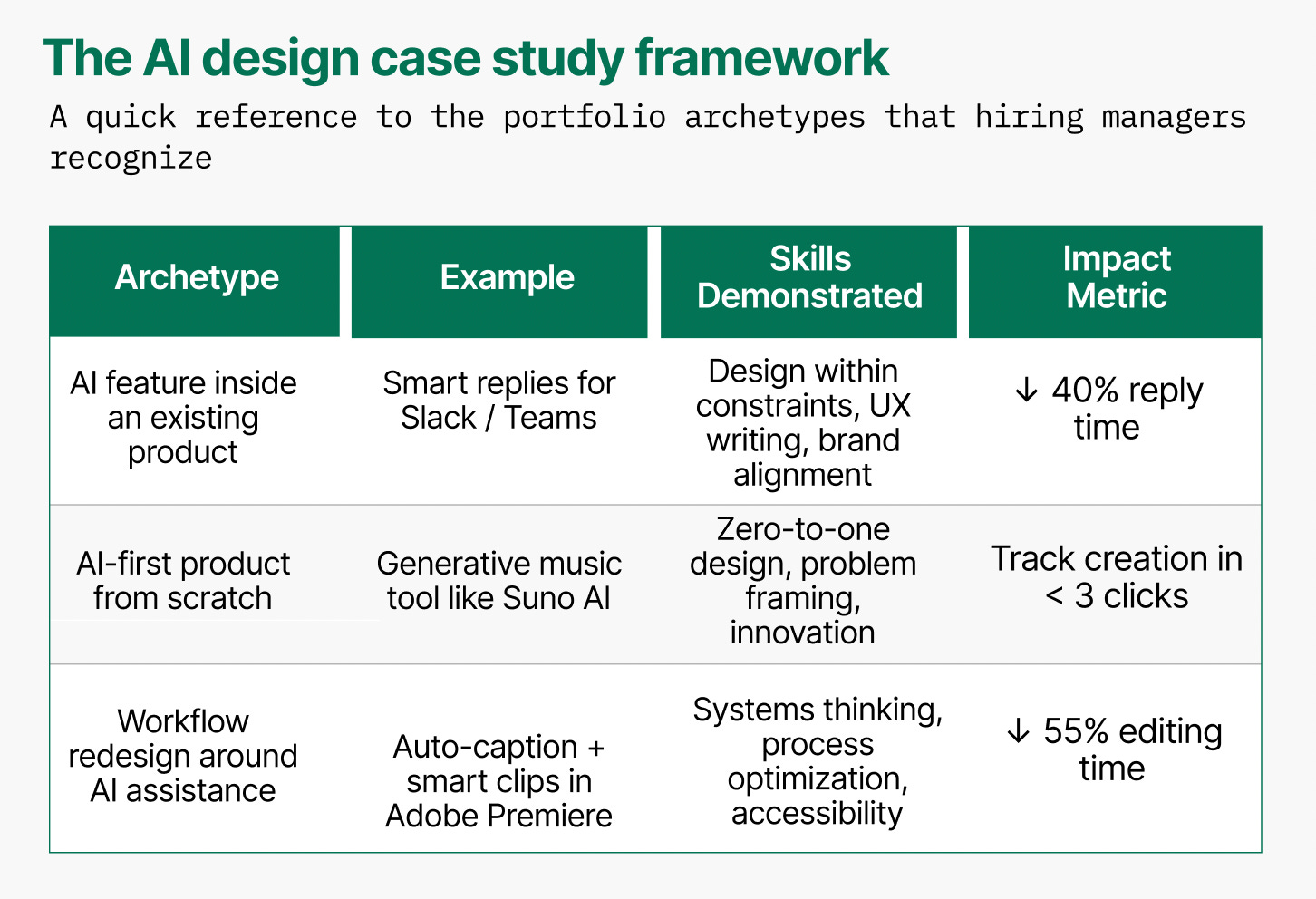 The AI design case study framework

A quick reference to the portfolio archetypes that hiring managers recognize

| Archetype | Example | Skills Demonstrated | Impact Metric |
|---|---|---|---|
| AI feature inside an existing product | Smart replies for Slack / Teams | Design within constraints, UX writing, brand alignment | ↓ 40% reply time |
| AI-first product from scratch | Generative music tool like Suno AI | Zero-to-one design, problem framing, innovation | Track creation in < 3 clicks |
| Workflow redesign around AI assistance | Auto-caption + smart clips in Adobe Premiere | Systems thinking, process optimization, accessibility | ↓ 55% editing time |